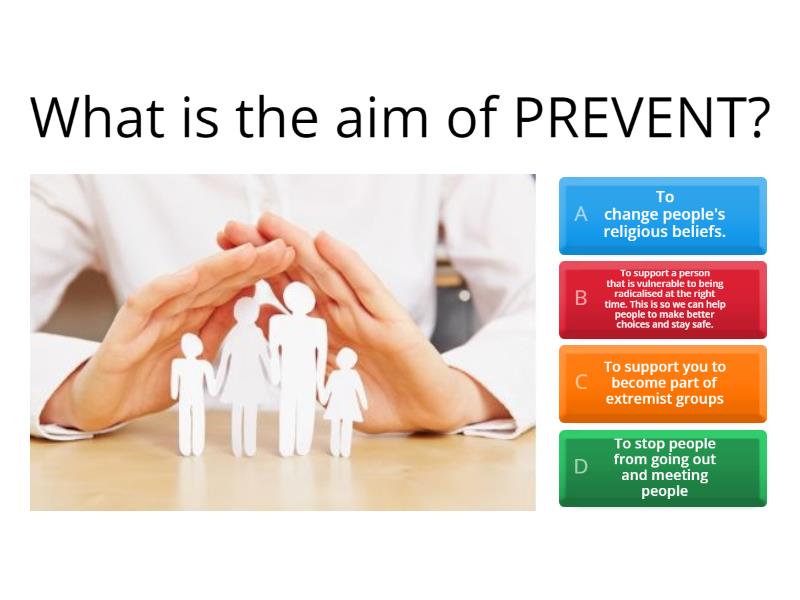 What is the aim of PREVENT?

A To change people's religious beliefs.

B To support a person that is vulnerable to being radicalised at the right time. This is so we can help people to make better choices and stay safe.

C To support you to become part of extremist groups

D To stop people from going out and meeting people